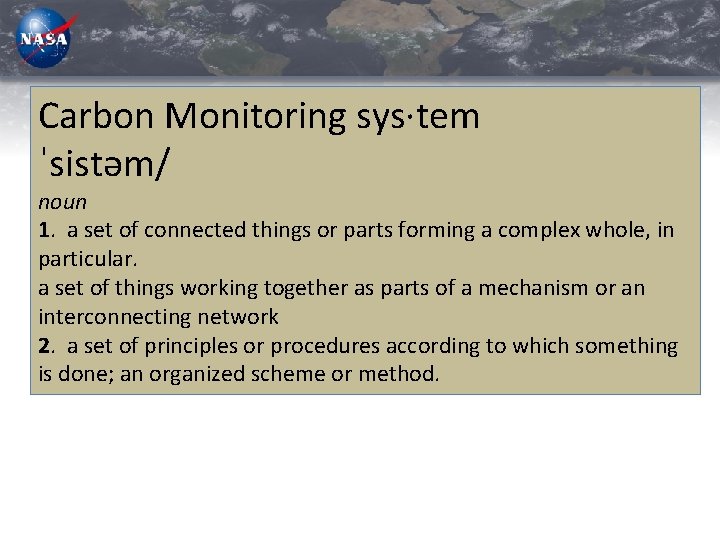 NASA

Carbon Monitoring sys·tem
ˈsistəm/

noun
1. a set of connected things or parts forming a complex whole, in particular.
a set of things working together as parts of a mechanism or an interconnecting network
2. a set of principles or procedures according to which something is done; an organized scheme or method.